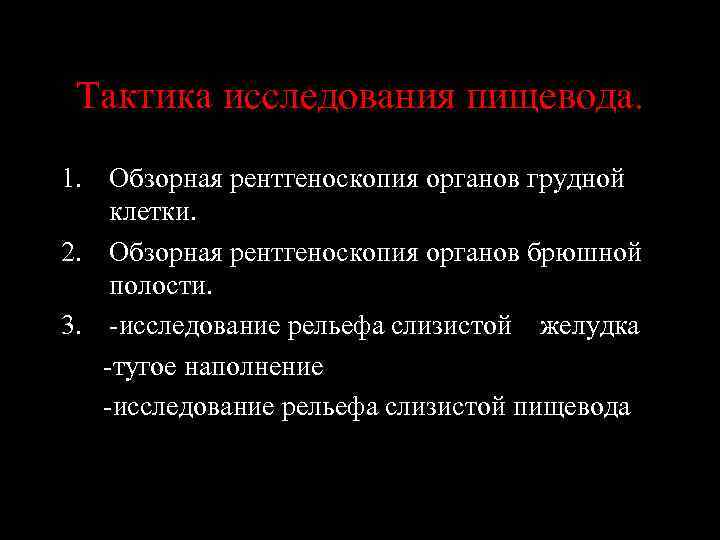 Тактика исследования пищевода.

1. Обзорная рентгеноскопия органов грудной клетки.
2. Обзорная рентгеноскопия органов брюшной полости.
3. -исследование рельефа слизистой желудка
-тугое наполнение
-исследование рельефа слизистой пищевода